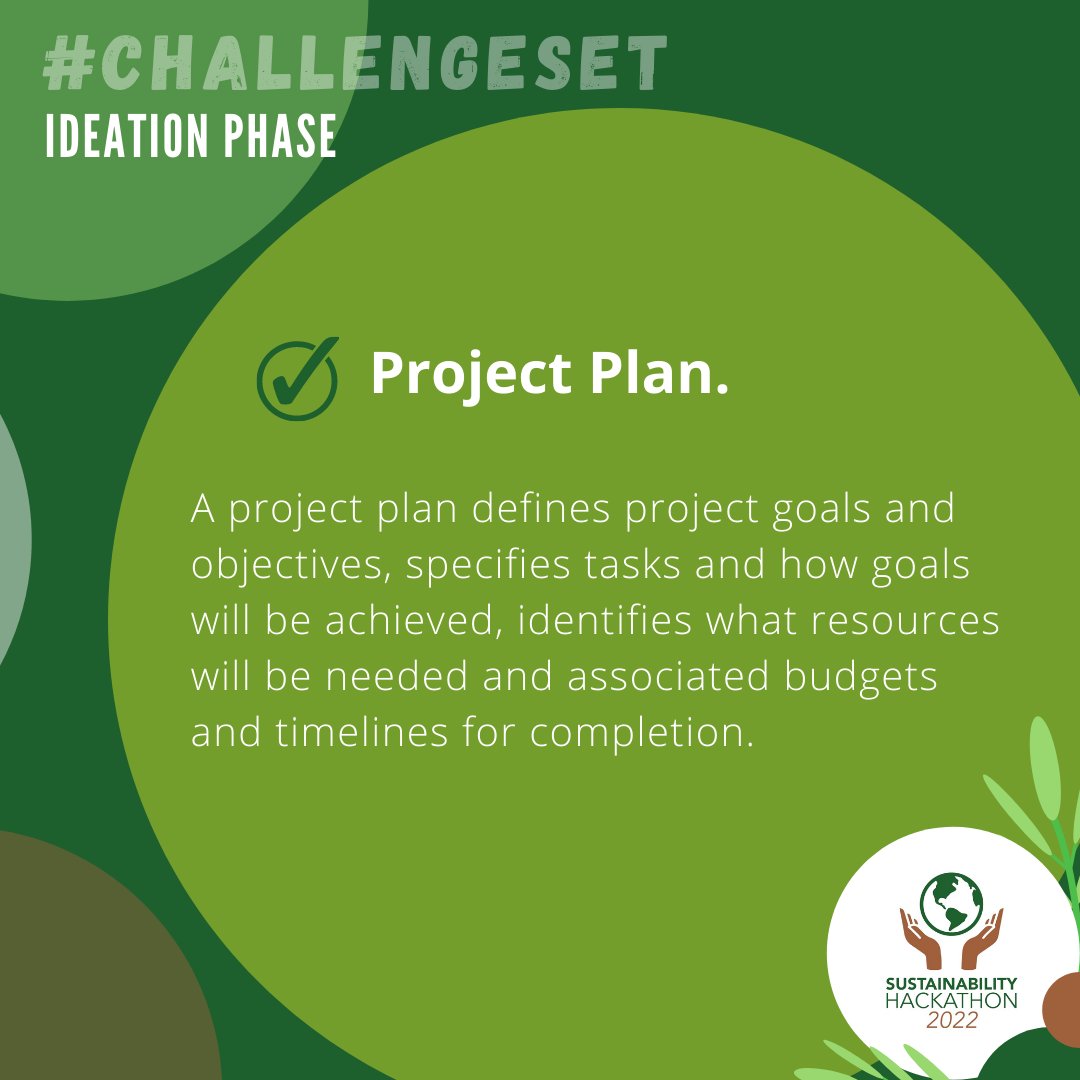 #CHALLENGESET
IDEATION PHASE

Project Plan.

A project plan defines project goals and objectives, specifies tasks and how goals will be achieved, identifies what resources will be needed and associated budgets and timelines for completion.

SUSTAINABILITY
HACKATHON
2022